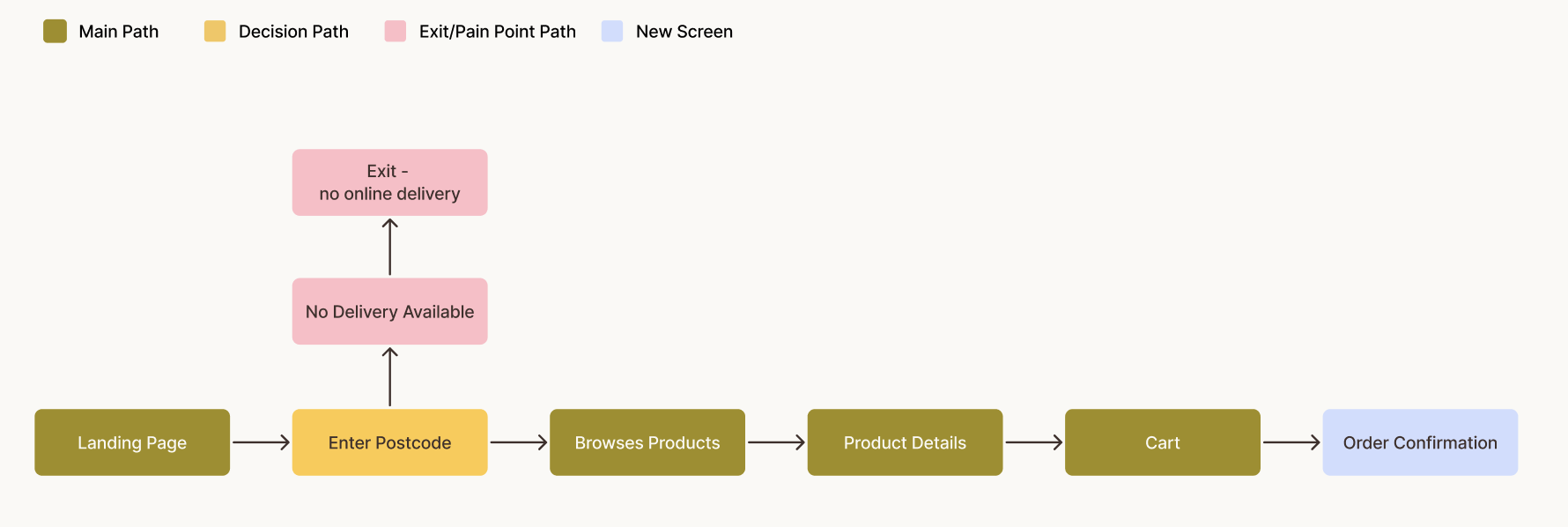 Main Path Decision Path Exit/Pain Point Path New Screen

Exit -
no online delivery

No Delivery Available

Landing Page

Enter Postcode

Browses Products

Product Details

Cart

Order Confirmation